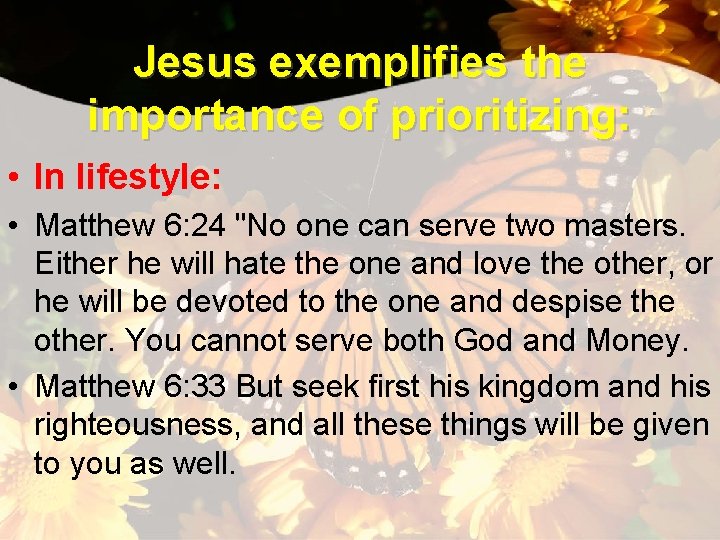 Jesus exemplifies the importance of prioritizing:

• In lifestyle:

• Matthew 6:24 "No one can serve two masters. Either he will hate the one and love the other, or he will be devoted to the one and despise the other. You cannot serve both God and Money.

• Matthew 6:33 But seek first his kingdom and his righteousness, and all these things will be given to you as well.